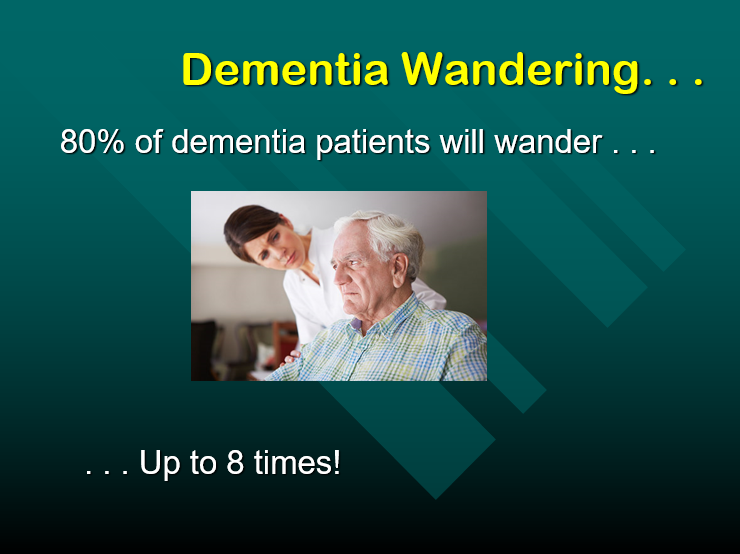 Dementia Wandering. . .

80% of dementia patients will wander . . .

. . . Up to 8 times!